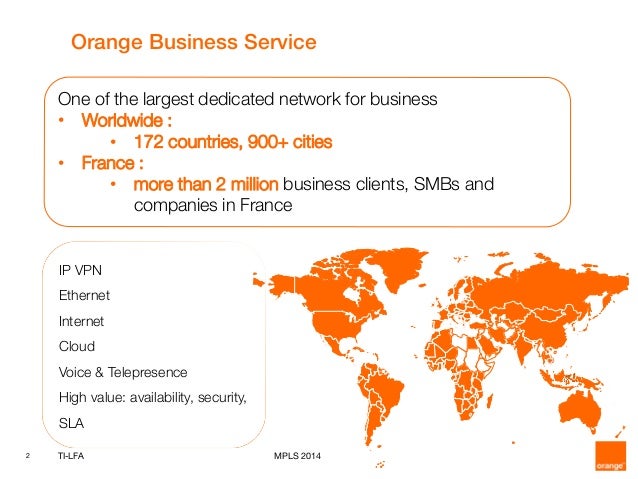 Orange Business Service

One of the largest dedicated network for business
• Worldwide :
  • 172 countries, 900+ cities
• France :
  • more than 2 million business clients, SMBs and companies in France

IP VPN
Ethernet
Internet
Cloud
Voice & Telepresence
High value: availability, security, SLA

2 TI-LFA MPLS 2014

orange